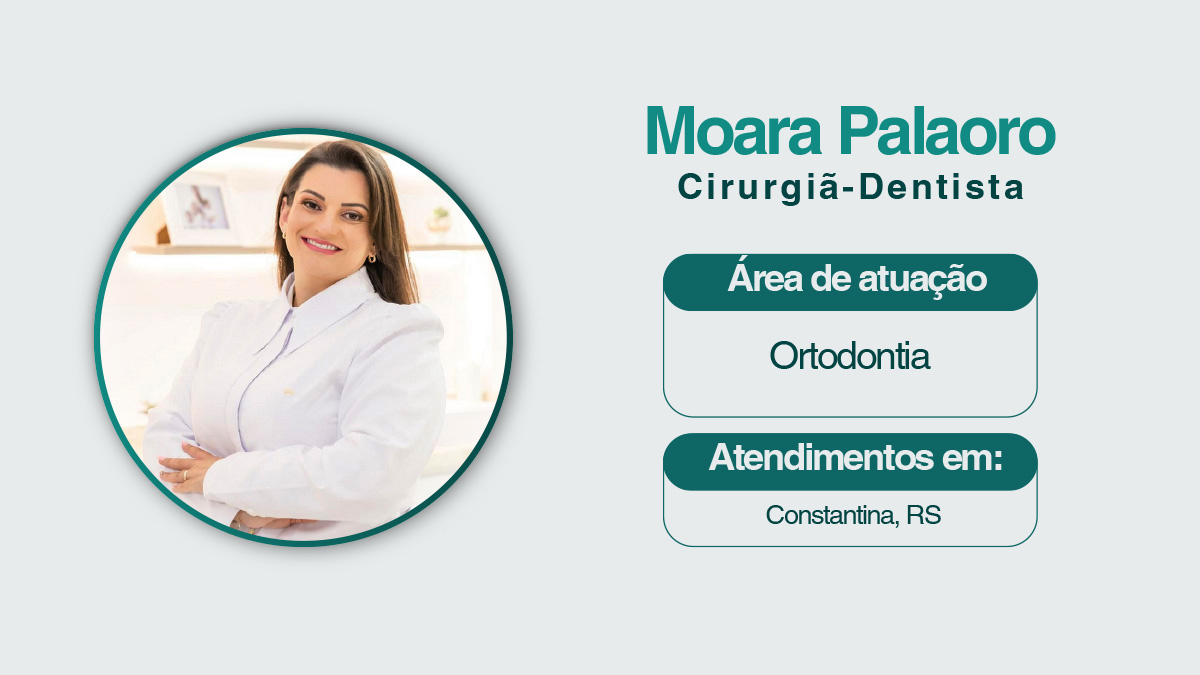 Moara Palaoro
Cirurgiã-Dentista

Área de atuação

Ortodontia

Atendimentos em:

Constantina, RS